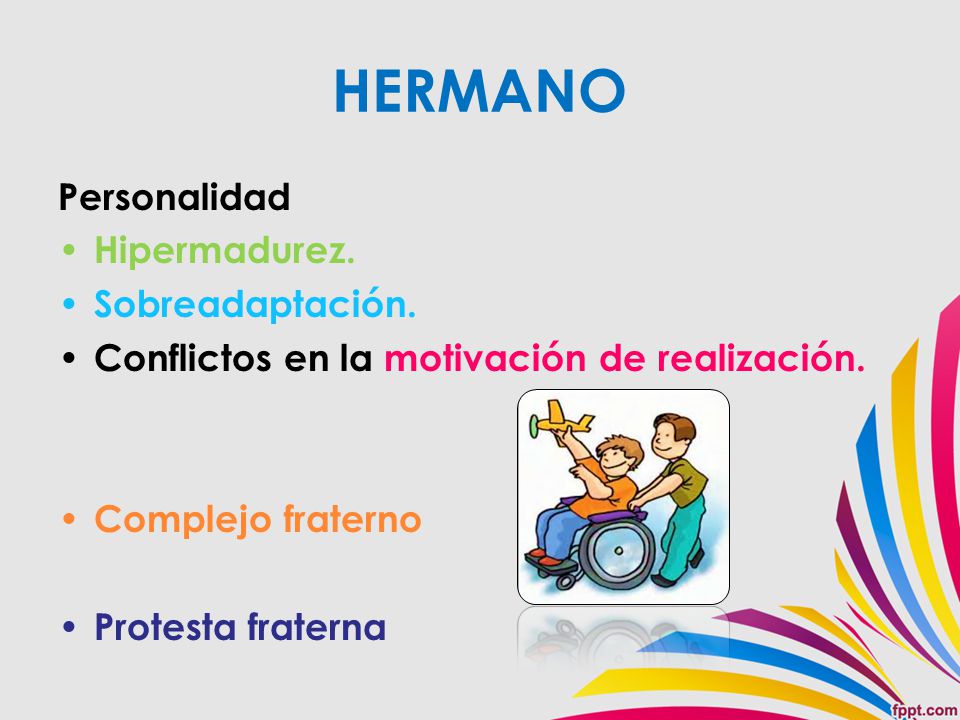 HERMANO

Personalidad
• Hipermadurez.
• Sobreadaptación.
• Conflictos en la motivación de realización.

• Complejo fraterno

• Protesta fraterna

fppt.com